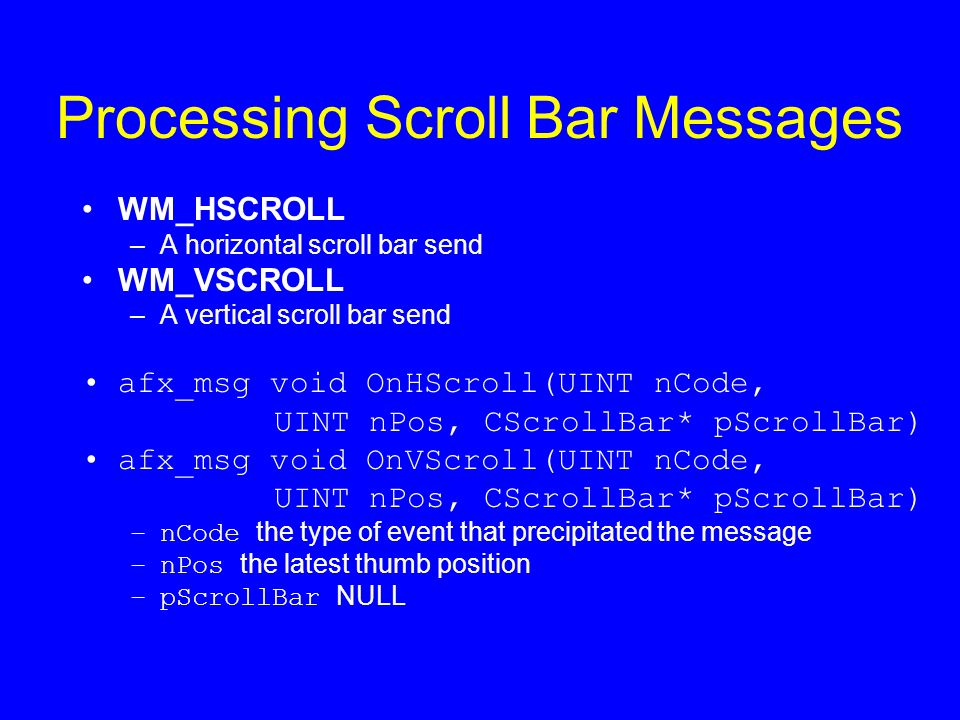 Processing Scroll Bar Messages

• WM_HSCROLL
  – A horizontal scroll bar send
• WM_VSCROLL
  – A vertical scroll bar send

• afx_msg void OnHScroll(UINT nCode, UINT nPos, CScrollBar* pScrollBar)
• afx_msg void OnVScroll(UINT nCode, UINT nPos, CScrollBar* pScrollBar)
  – nCode the type of event that precipitated the message
  – nPos the latest thumb position
  – pScrollBar NULL